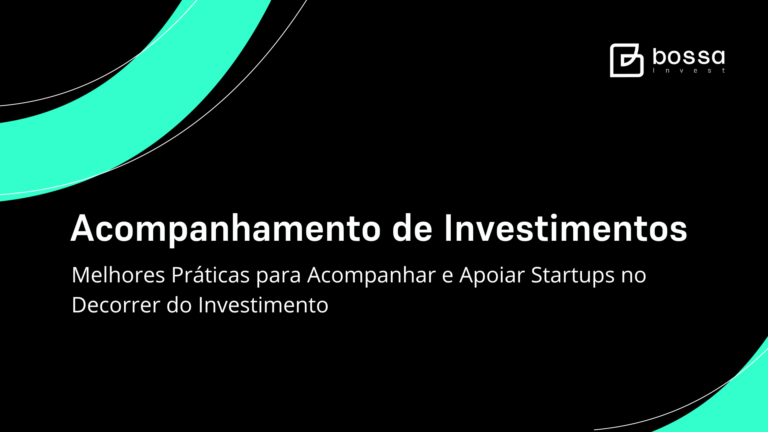 bossa
invest

Acompanhamento de Investimentos

Melhores Práticas para Acompanhar e Apoiar Startups no Decorrer do Investimento